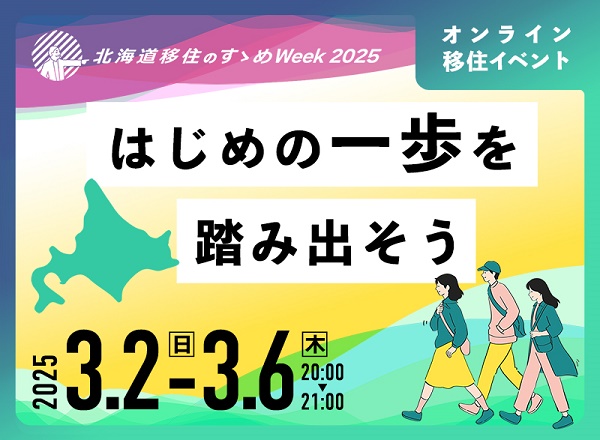 北海道移住のすゝめWeek 2025

オンライン
移住イベント

はじめの一歩を
踏み出そう

2025 3.2 日 - 3.6 木 20:00 ▼ 21:00